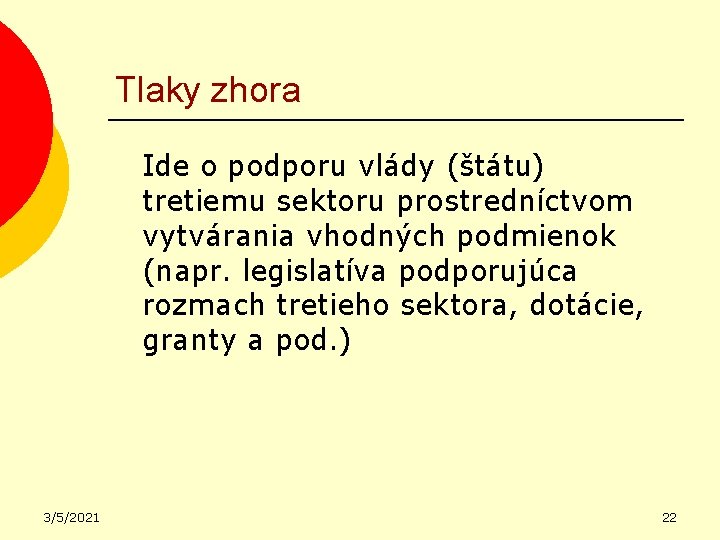 Tlaky zhora

Ide o podporu vlády (štátu) tretiemu sektoru prostredníctvom vytvárania vhodných podmienok (napr. legislatíva podporujúca rozmach tretieho sektora, dotácie, granty a pod.)

3/5/2021

22